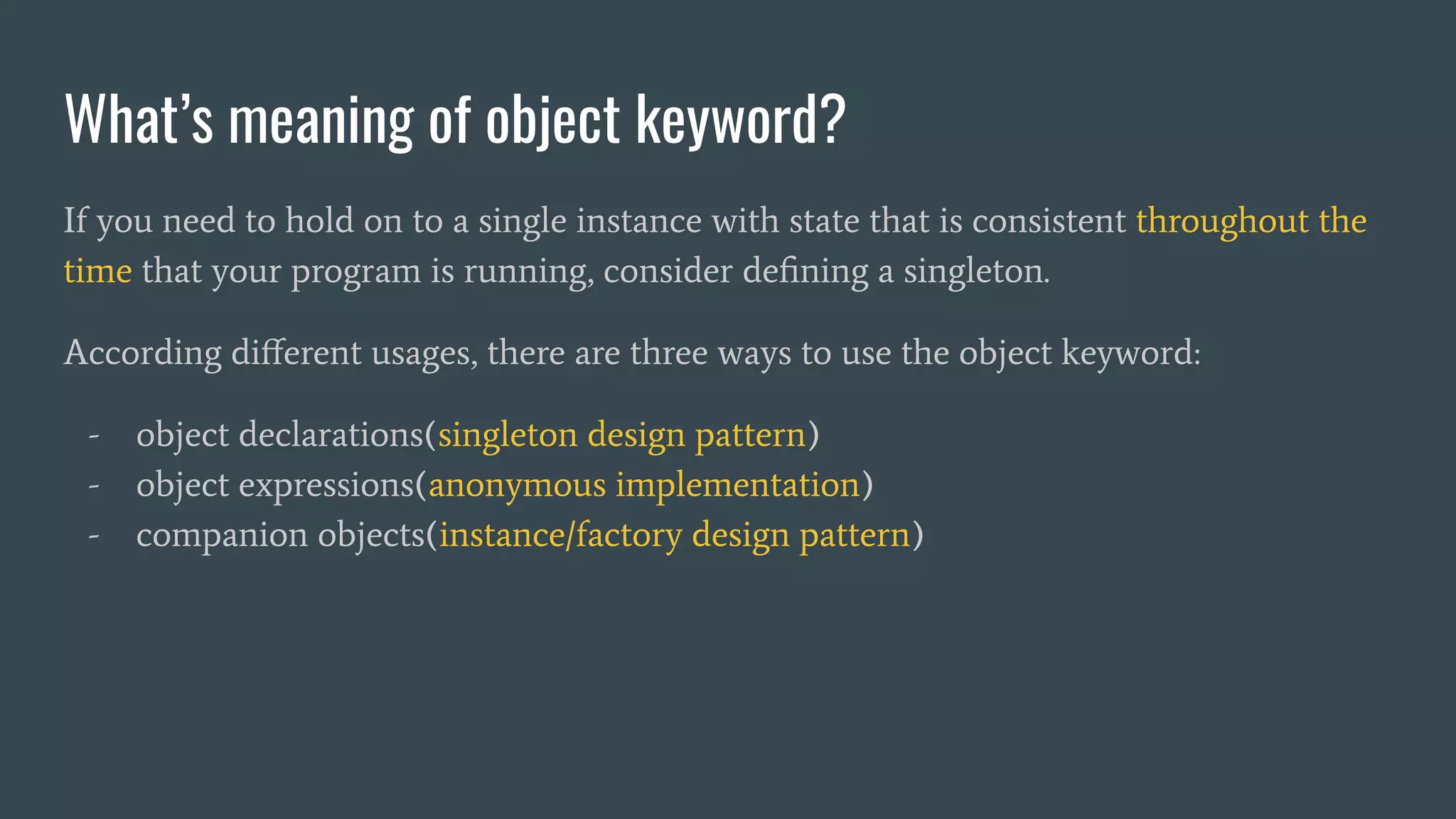 What’s meaning of object keyword?

If you need to hold on to a single instance with state that is consistent throughout the time that your program is running, consider defining a singleton.

According different usages, there are three ways to use the object keyword:

- object declarations(singleton design pattern)
- object expressions(anonymous implementation)
- companion objects(instance/factory design pattern)